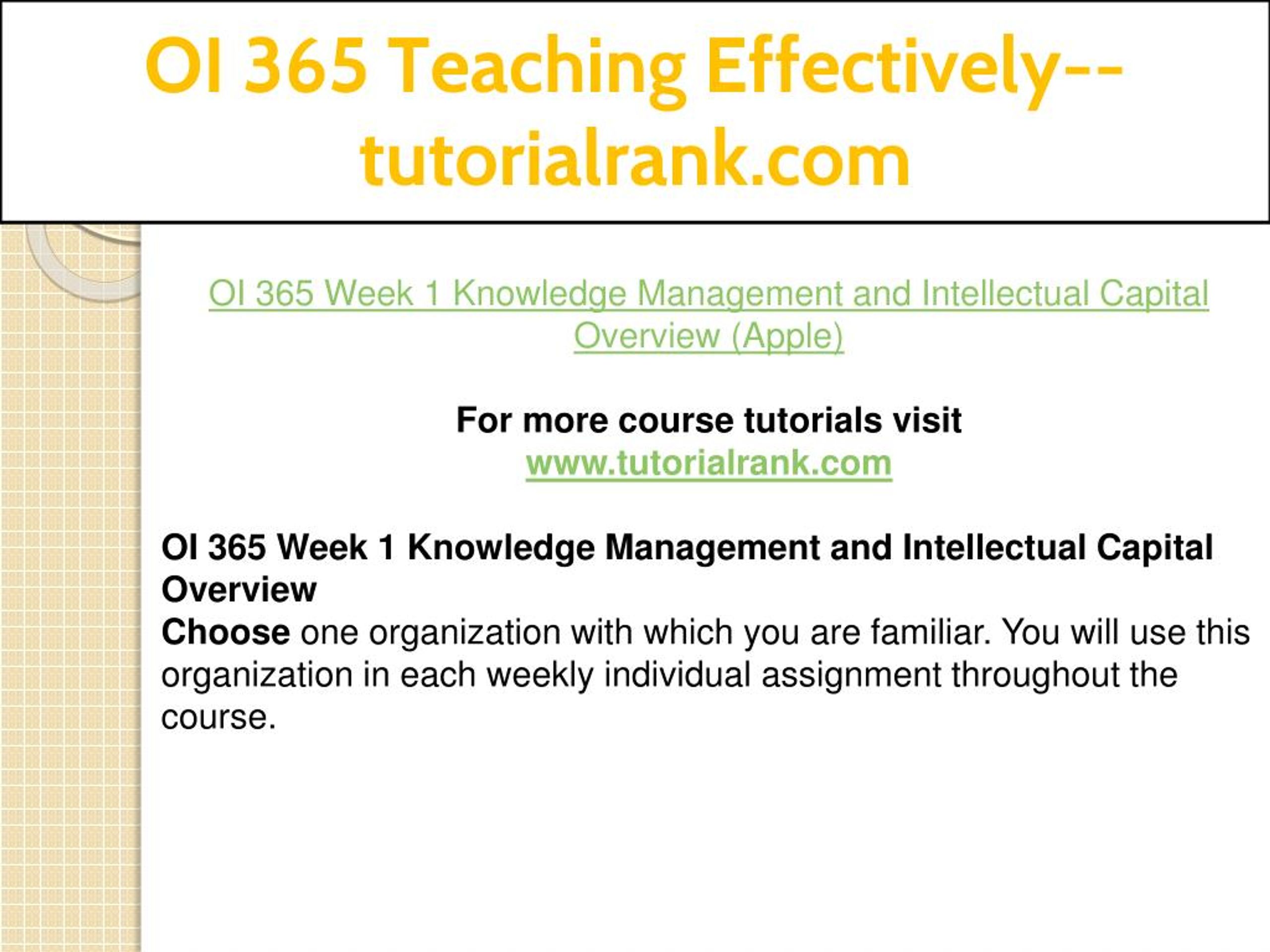 OI 365 Teaching Effectively--tutorialrank.com

OI 365 Week 1 Knowledge Management and Intellectual Capital Overview (Apple)

For more course tutorials visit
www.tutorialrank.com

OI 365 Week 1 Knowledge Management and Intellectual Capital Overview
Choose one organization with which you are familiar. You will use this organization in each weekly individual assignment throughout the course.